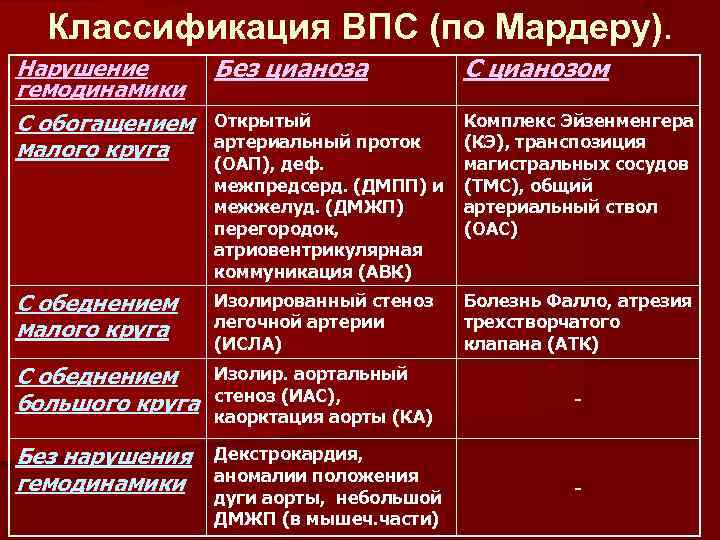 Классификация ВПС (по Мардеру).

| Нарушение гемодинамики | Без цианоза | С цианозом |
|---|---|---|
| С обогащением малого круга | Открытый артериальный проток (ОАП), деф. межпредсерд. (ДМПП) и межжелуд. (ДМЖП) перегородок, атриовентрикулярная коммуникация (АВК) | Комплекс Эйзенменгера (КЭ), транспозиция магистральных сосудов (ТМС), общий артериальный ствол (ОАС) |
| С обеднением малого круга | Изолированный стеноз легочной артерии (ИСЛА) | Болезнь Фалло, атрезия трехстворчатого клапана (АТК) |
| С обеднением большого круга | Изолир. аортальный стеноз (ИАС), каорктация аорты (КА) | - |
| Без нарушения гемодинамики | Декстрокардия, аномалии положения дуги аорты, небольшой ДМЖП (в мышеч.части) | - |